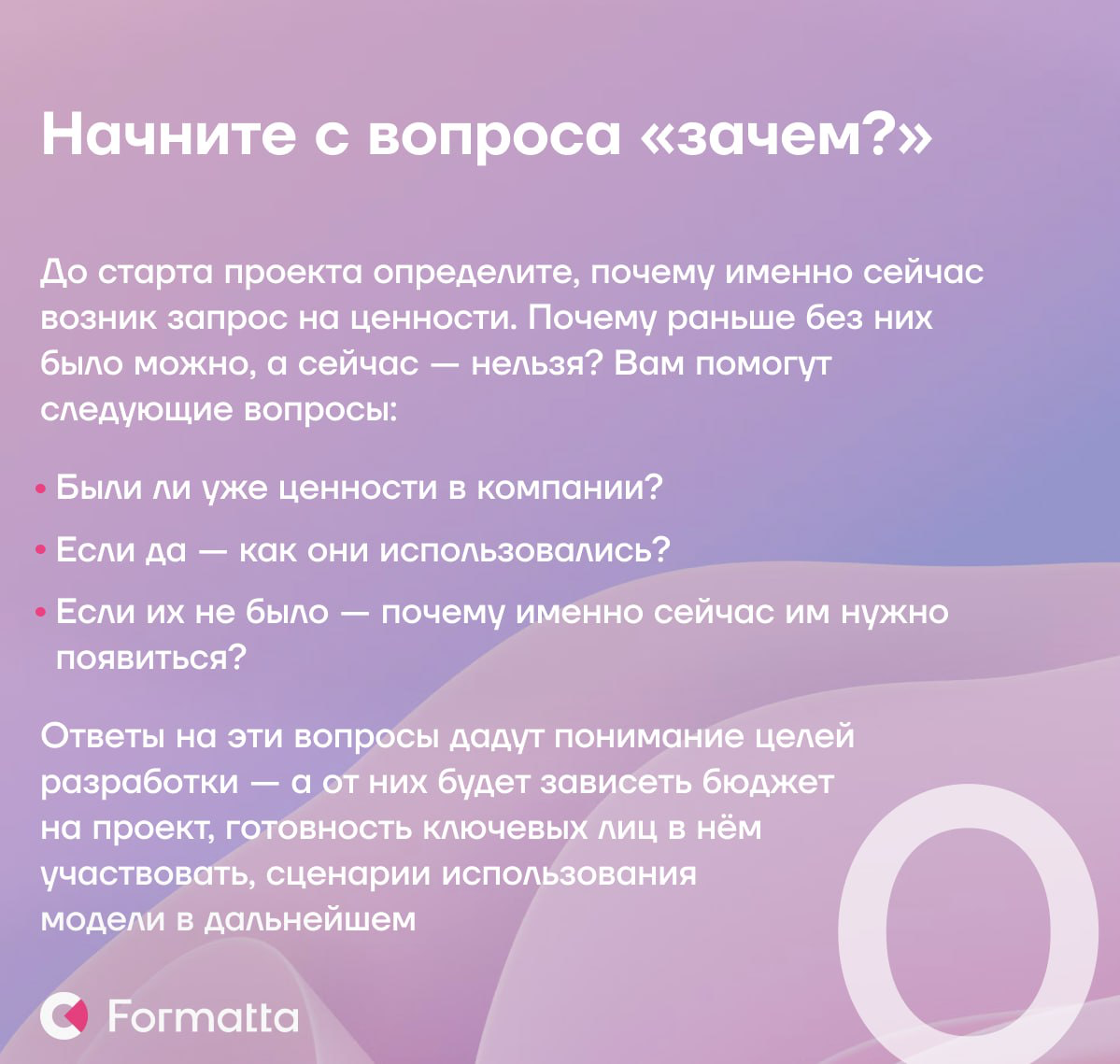 Начните с вопроса «зачем?»

До старта проекта определите, почему именно сейчас возник запрос на ценности. Почему раньше без них было можно, а сейчас — нельзя? Вам помогут следующие вопросы:

• Были ли уже ценности в компании?
• Если да — как они использовались?
• Если их не было — почему именно сейчас им нужно появиться?

Ответы на эти вопросы дадут понимание целей разработки — а от них будет зависеть бюджет на проект, готовность ключевых лиц в нём участвовать, сценарии использования модели в дальнейшем

Formatta

0